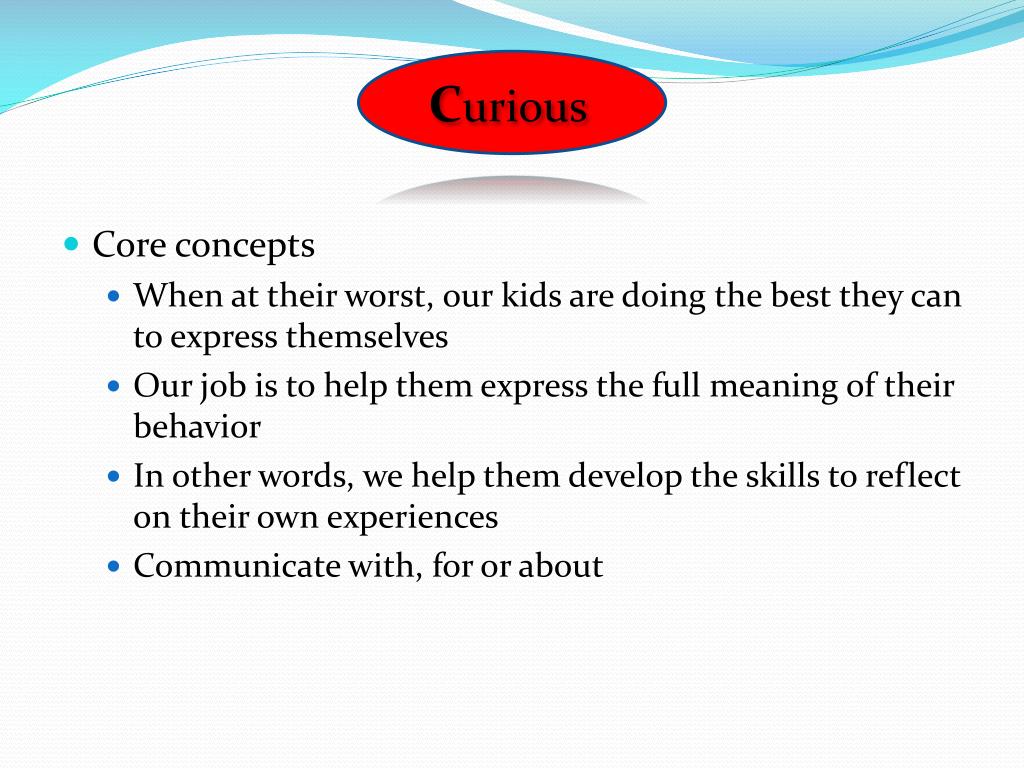 Curious

Core concepts

When at their worst, our kids are doing the best they can to express themselves

Our job is to help them express the full meaning of their behavior

In other words, we help them develop the skills to reflect on their own experiences

Communicate with, for or about